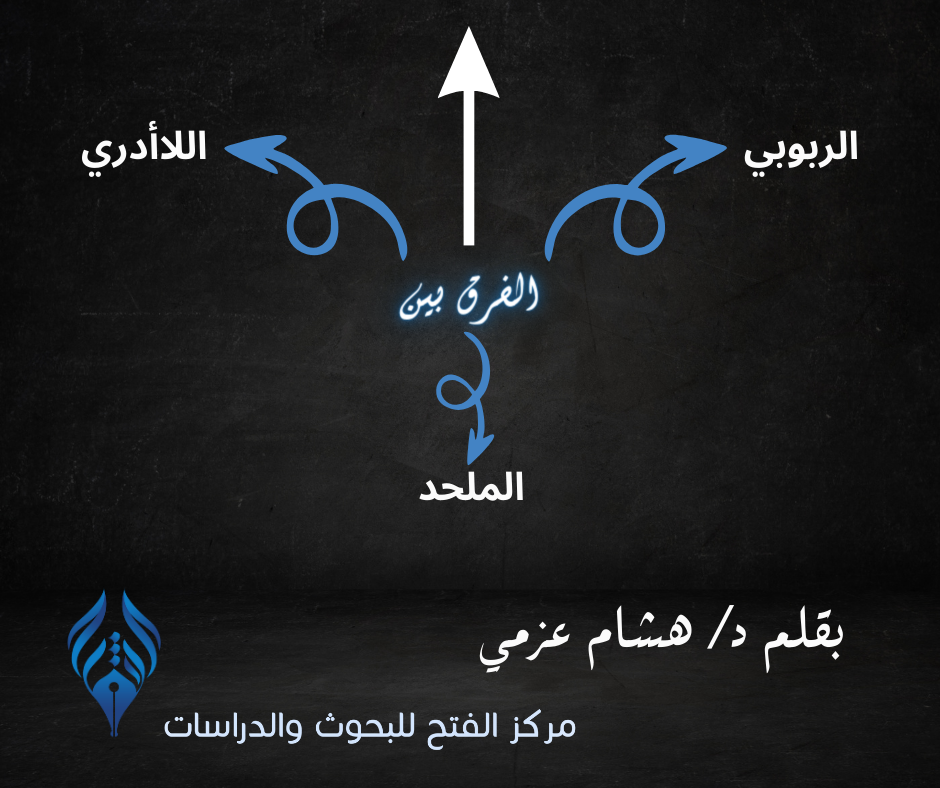 الربوبي

اللاأدري

الفرق بين

الملحد

بقلم د/ هشام عزمي

مركز الفتح للبحوث والدراسات